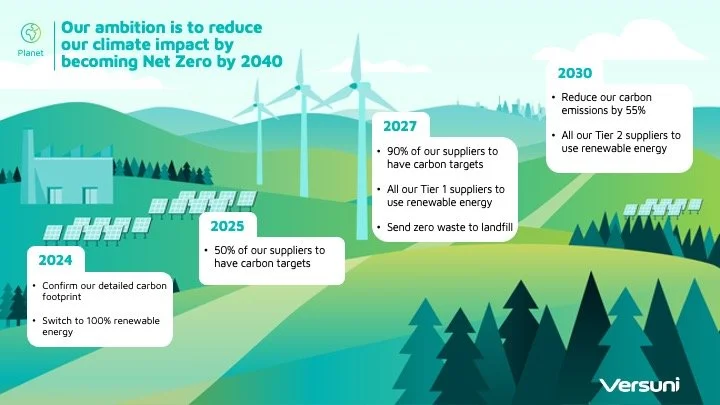 Planet

Our ambition is to reduce our climate impact by becoming Net Zero by 2040

2024

• Confirm our detailed carbon footprint

• Switch to 100% renewable energy

2025

• 50% of our suppliers to have carbon targets

2027

• 90% of our suppliers to have carbon targets

• All our Tier 1 suppliers to use renewable energy

• Send zero waste to landfill

2030

• Reduce our carbon emissions by 55%

• All our Tier 2 suppliers to use renewable energy

Versuni